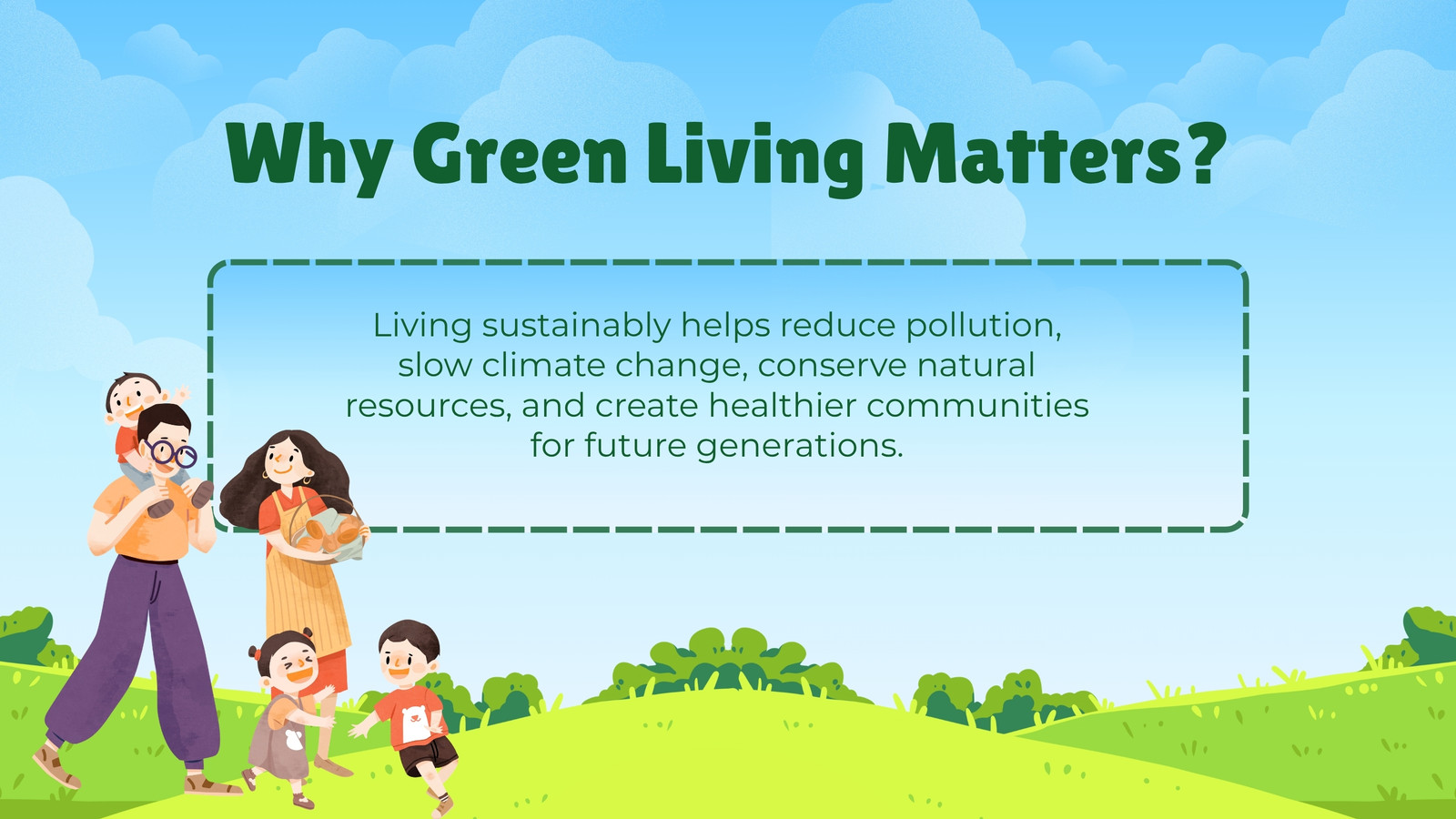 Why Green Living Matters?

Living sustainably helps reduce pollution, slow climate change, conserve natural resources, and create healthier communities for future generations.